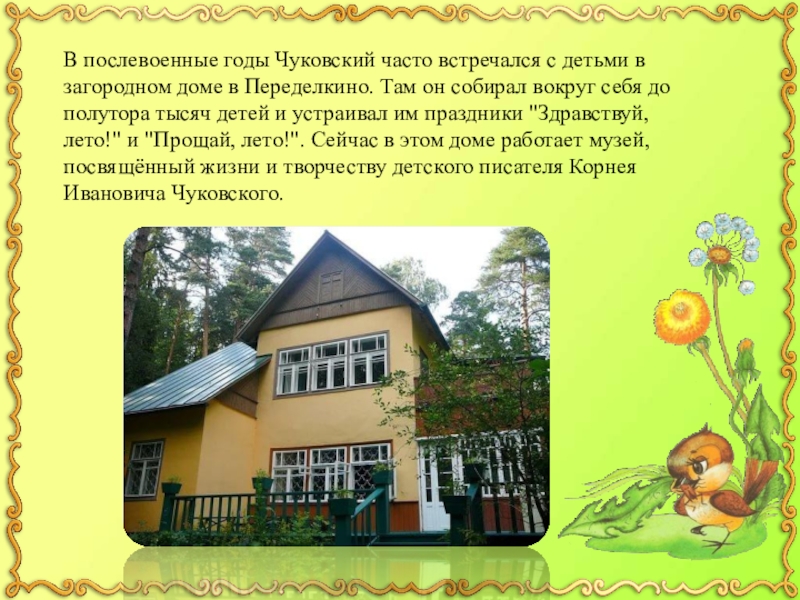 В послевоенные годы Чуковский часто встречался с детьми в загородном доме в Переделкино. Там он собирал вокруг себя до полутора тысяч детей и устраивал им праздники "Здравствуй, лето!" и "Прощай, лето!". Сейчас в этом доме работает музей, посвящённый жизни и творчеству детского писателя Корнея Ивановича Чуковского.